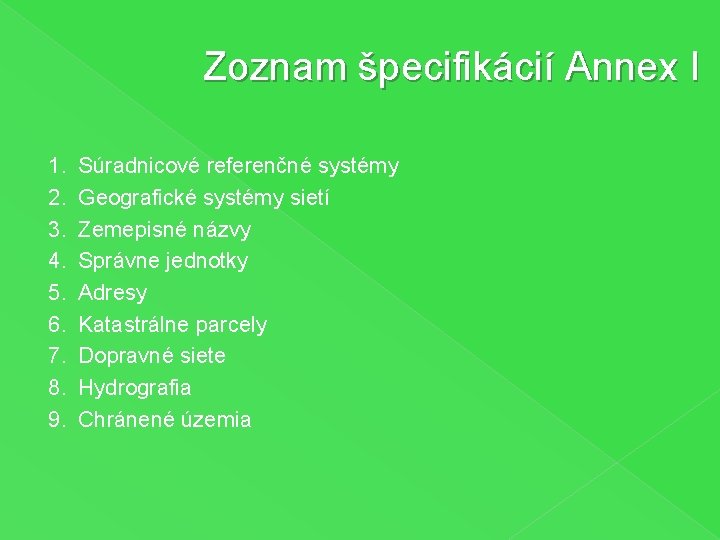 Zoznam špecifikácií Annex I

1. Súradnicové referenčné systémy
2. Geografické systémy sietí
3. Zemepisné názvy
4. Správne jednotky
5. Adresy
6. Katastrálne parcely
7. Dopravné siete
8. Hydrografia
9. Chránené územia